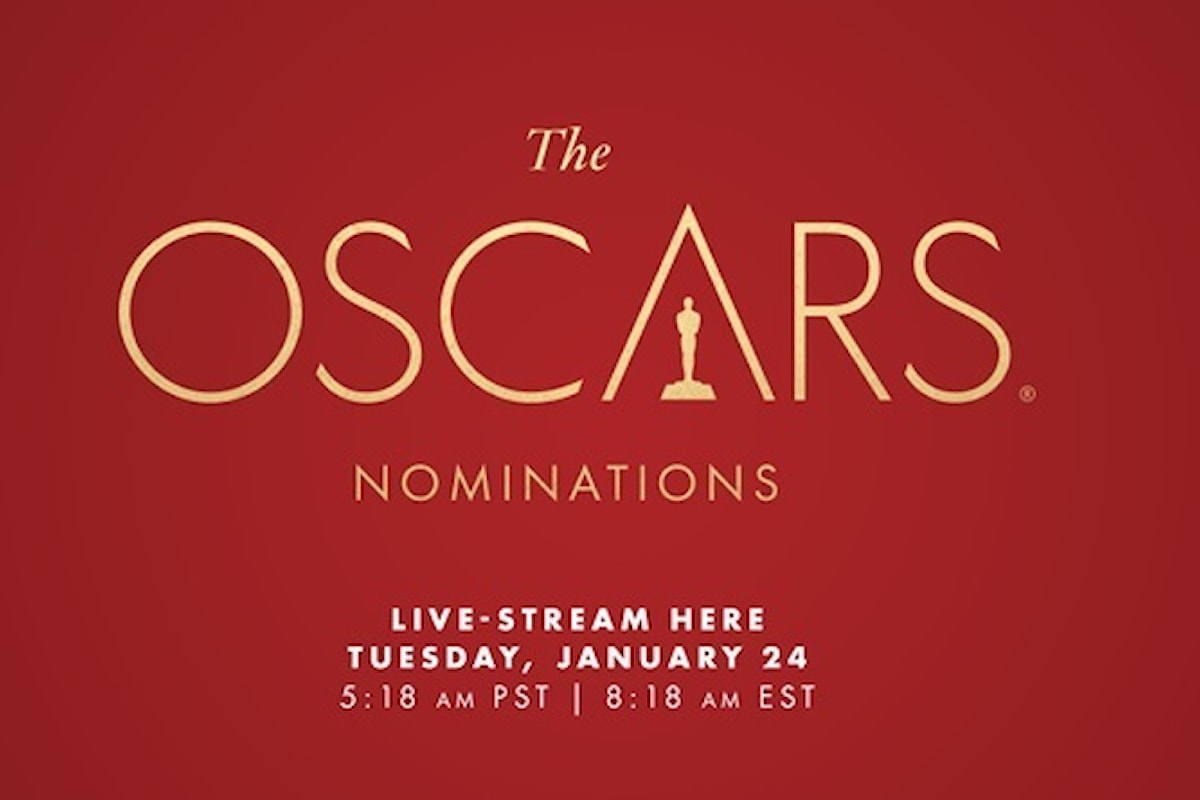 The
OSCARS®
NOMINATIONS

LIVE-STREAM HERE
TUESDAY, JANUARY 24
5:18 AM PST | 8:18 AM EST